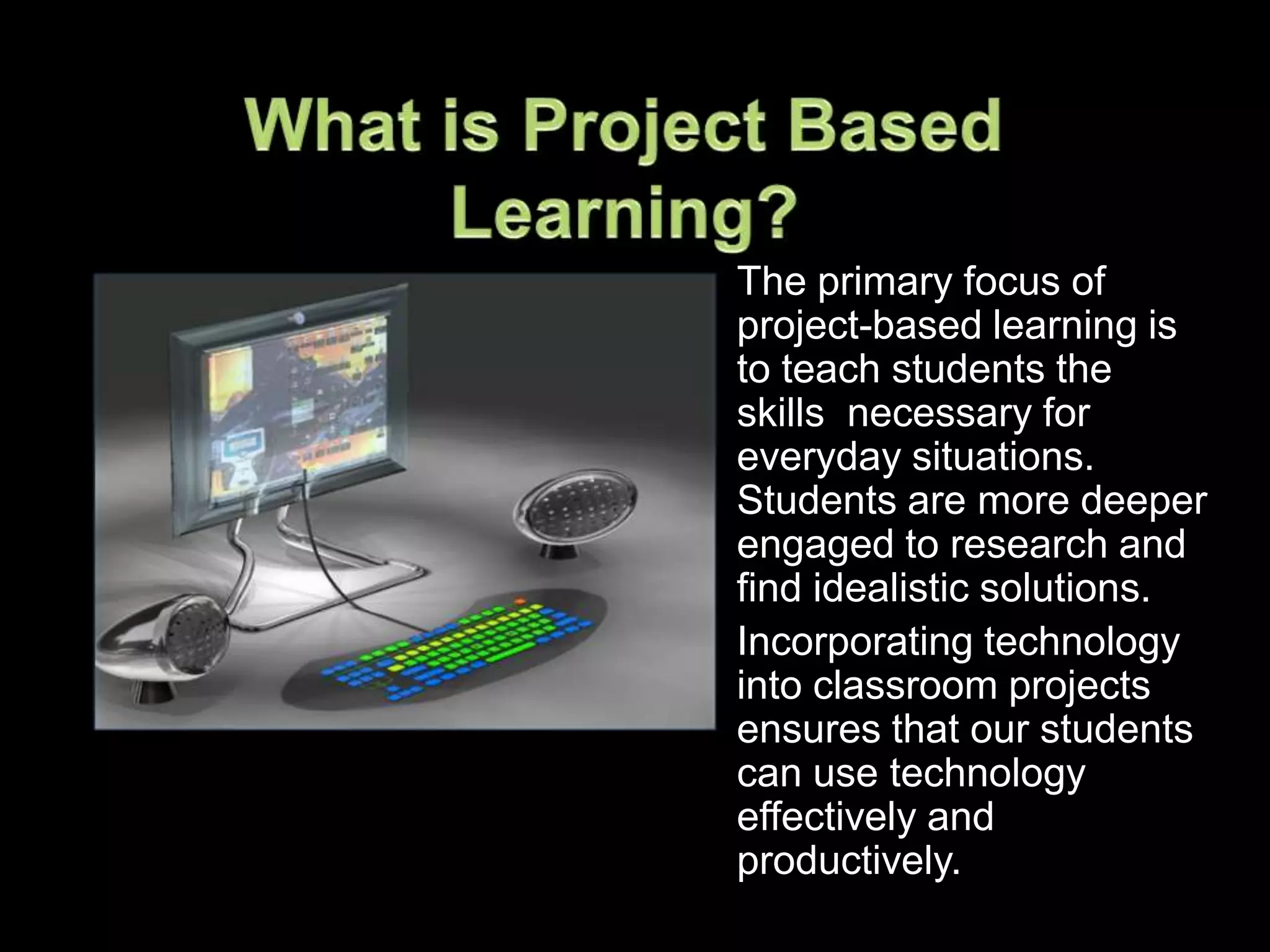 What is Project Based Learning?

The primary focus of project-based learning is to teach students the skills  necessary for everyday situations. Students are more deeper engaged to research and find idealistic solutions.

Incorporating technology into classroom projects ensures that our students can use technology effectively and productively.